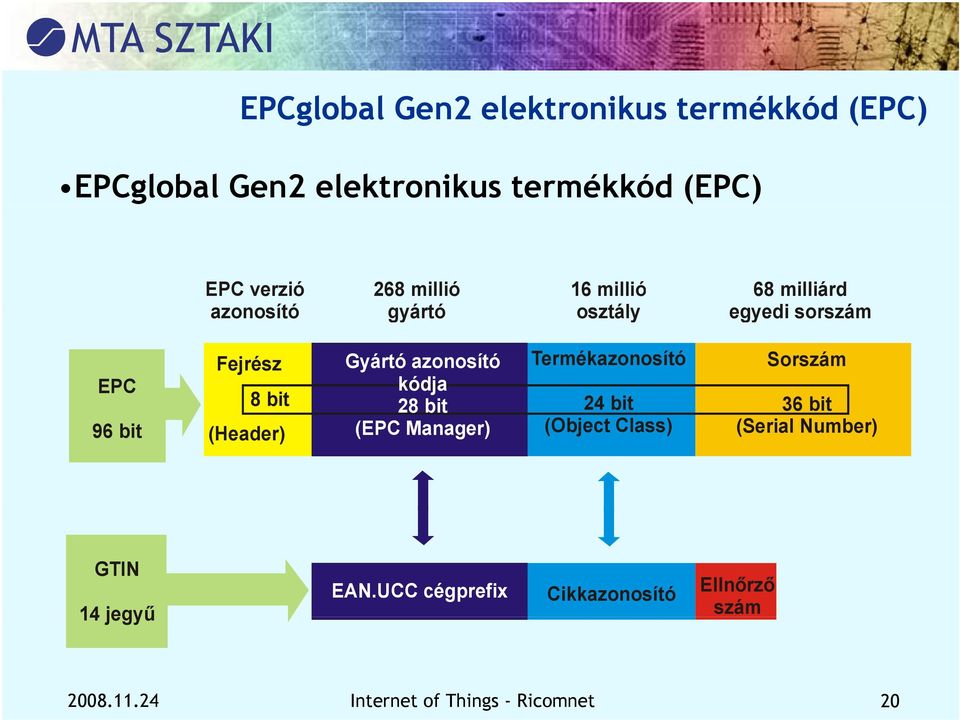 MTA SZTAKI

EPCglobal Gen2 elektronikus termékkód (EPC)

•EPCglobal Gen2 elektronikus termékkód (EPC)

EPC verzió azonosító

268 millió gyártó

16 millió osztály

68 milliárd egyedi sorszám

EPC

96 bit

Fejrész

8 bit

(Header)

Gyártó azonosító kódja

28 bit

(EPC Manager)

Termékazonosító

24 bit

(Object Class)

Sorszám

36 bit

(Serial Number)

GTIN

14 jegyű

EAN.UCC cégprefix

Cikkazonosító

Ellnőrző szám

2008.11.24

Internet of Things - Ricomnet

20